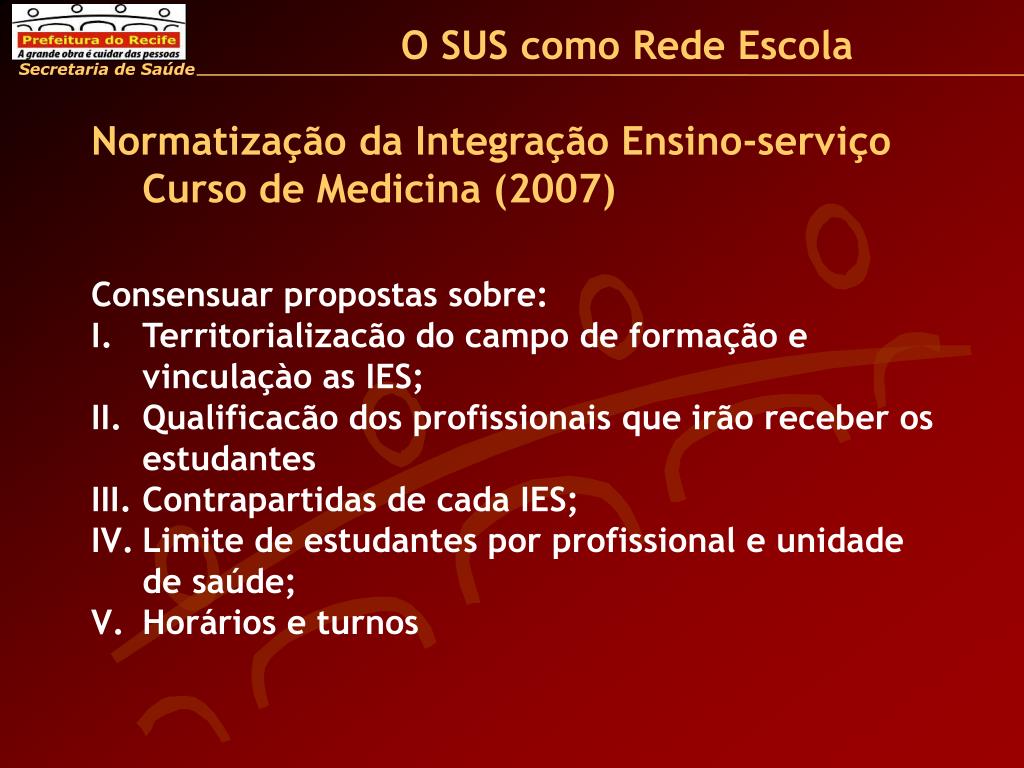 Prefeitura do Recife
A grande obra é cuidar das pessoas
Secretaria de Saúde

O SUS como Rede Escola

Normatização da Integração Ensino-serviço Curso de Medicina (2007)

Consensuar propostas sobre:
I. Territorializacão do campo de formação e vinculaçào as IES;
II. Qualificacão dos profissionais que irão receber os estudantes
III. Contrapartidas de cada IES;
IV. Limite de estudantes por profissional e unidade de saúde;
V. Horários e turnos